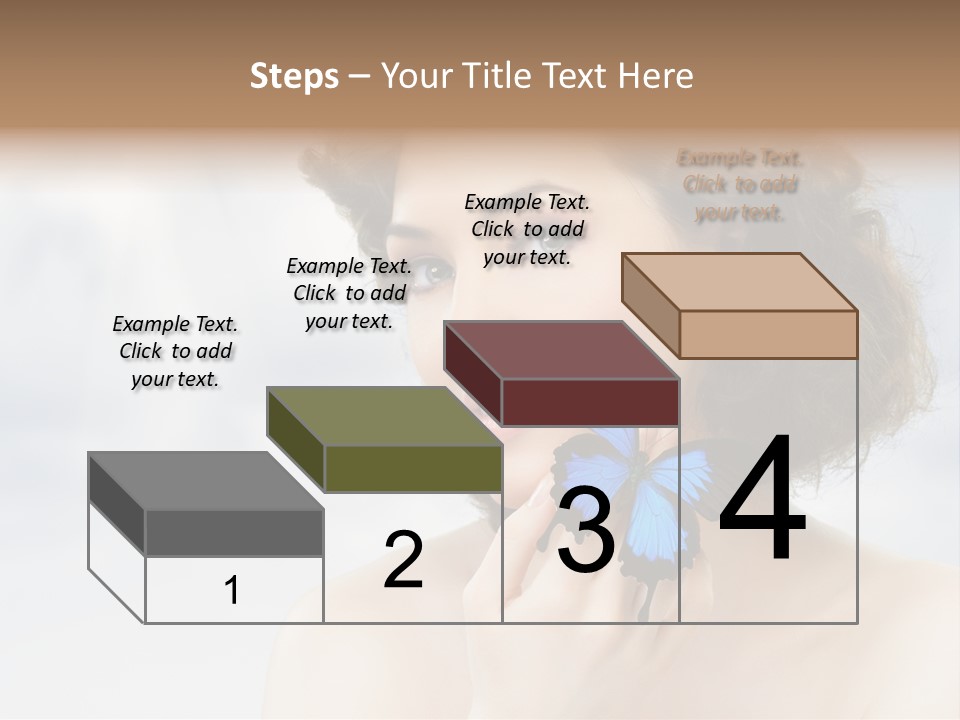 Steps – Your Title Text Here

Example Text. Click to add your text.

Example Text. Click to add your text.

Example Text. Click to add your text.

Example Text. Click to add your text.

1

2

3

4